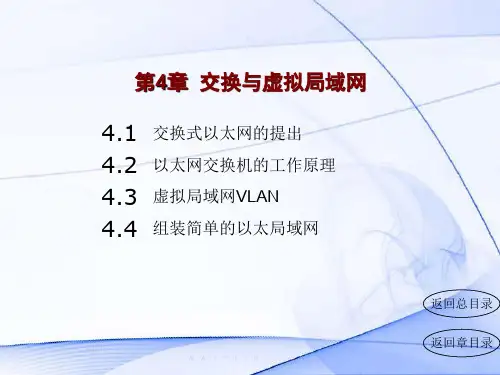 第4章 交换与虚拟局域网

4.1 交换式以太网的提出
4.2 以太网交换机的工作原理
4.3 虚拟局域网VLAN
4.4 组装简单的以太局域网

返回总目录

返回章目录